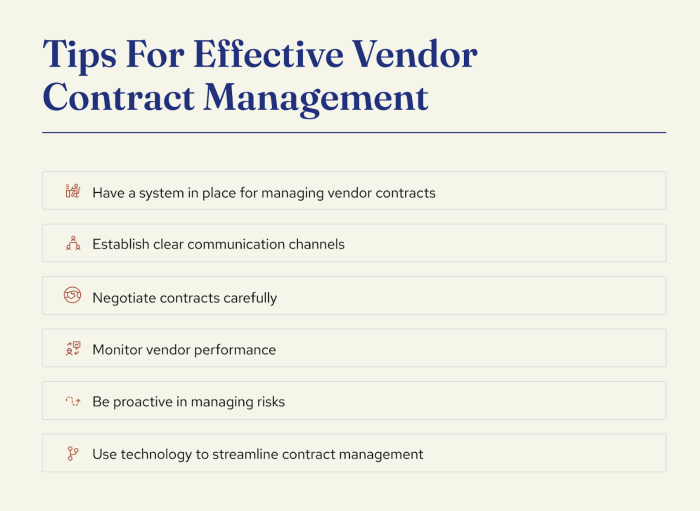 Tips For Effective Vendor Contract Management

Have a system in place for managing vendor contracts

Establish clear communication channels

Negotiate contracts carefully

Monitor vendor performance

Be proactive in managing risks

Use technology to streamline contract management